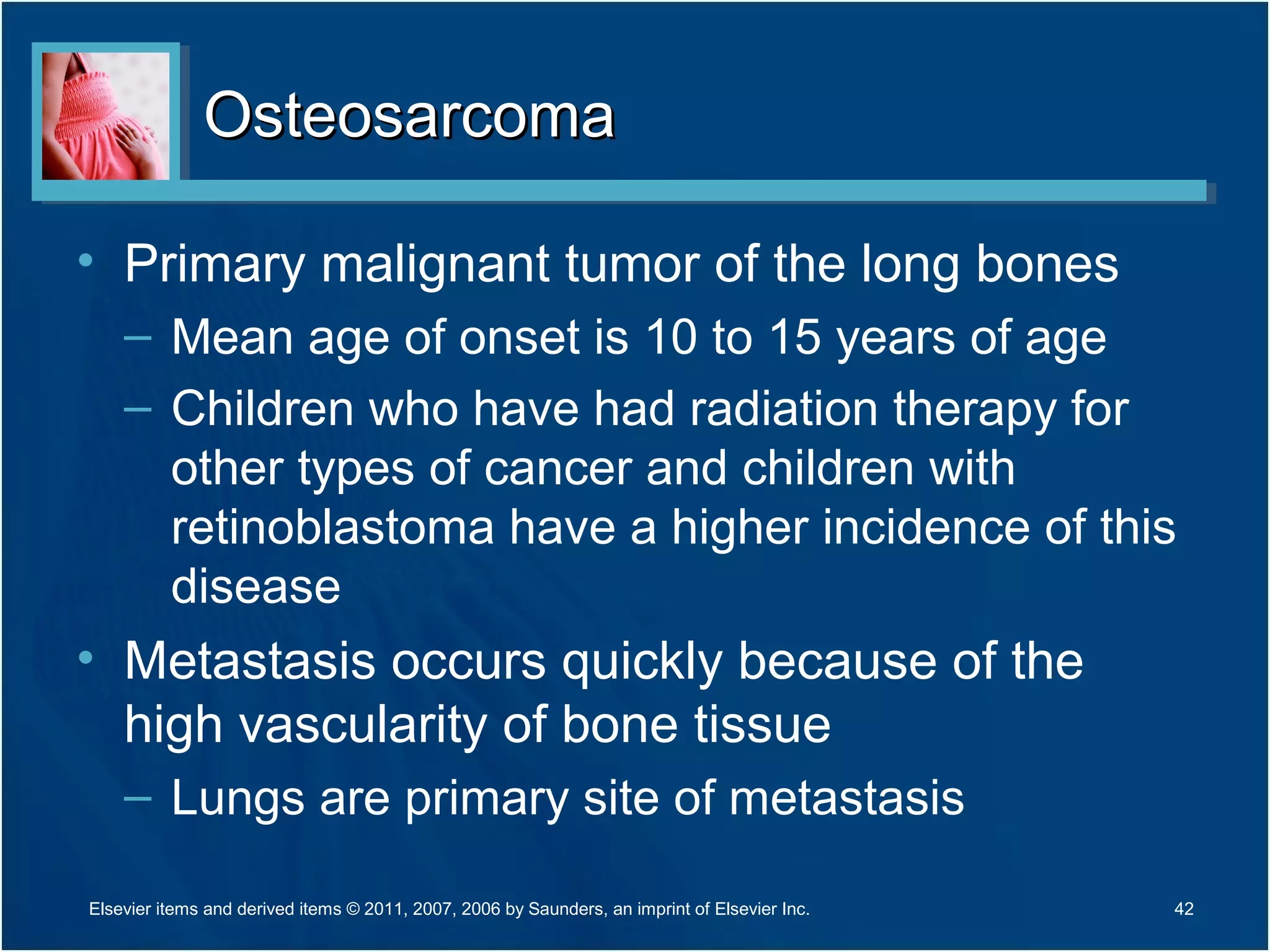 Osteosarcoma

• Primary malignant tumor of the long bones
– Mean age of onset is 10 to 15 years of age
– Children who have had radiation therapy for other types of cancer and children with retinoblastoma have a higher incidence of this disease

• Metastasis occurs quickly because of the high vascularity of bone tissue
– Lungs are primary site of metastasis

Elsevier items and derived items © 2011, 2007, 2006 by Saunders, an imprint of Elsevier Inc.

42